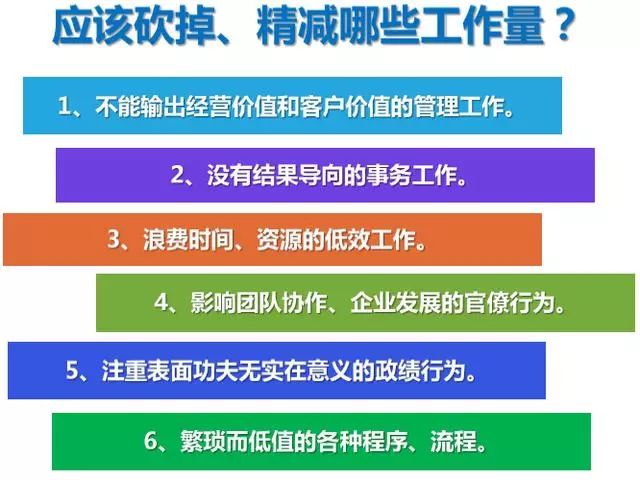 应该砍掉、精减哪些工作量？

1、不能输出经营价值和客户价值的管理工作。

2、没有结果导向的事务工作。

3、浪费时间、资源的低效工作。

4、影响团队协作、企业发展的官僚行为。

5、注重表面功夫无实在意义的政绩行为。

6、繁琐而低值的各种程序、流程。